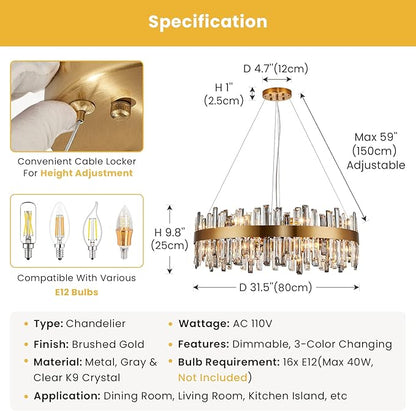 Specification

Convenient Cable Locker For Height Adjustment

Compatible With Various E12 Bulbs

D 4.7"(12cm)

H 1" (2.5cm)

Max 59" (150cm) Adjustable

H 9.8" (25cm)

D 31.5"(80cm)

• Type: Chandelier
• Finish: Brushed Gold
• Material: Metal, Gray & Clear K9 Crystal

• Wattage: AC 110V
• Features: Dimmable, 3-Color Changing
• Bulb Requirement: 16x E12(Max 40W, Not Included)

• Application: Dining Room, Living Room, Kitchen Island, etc